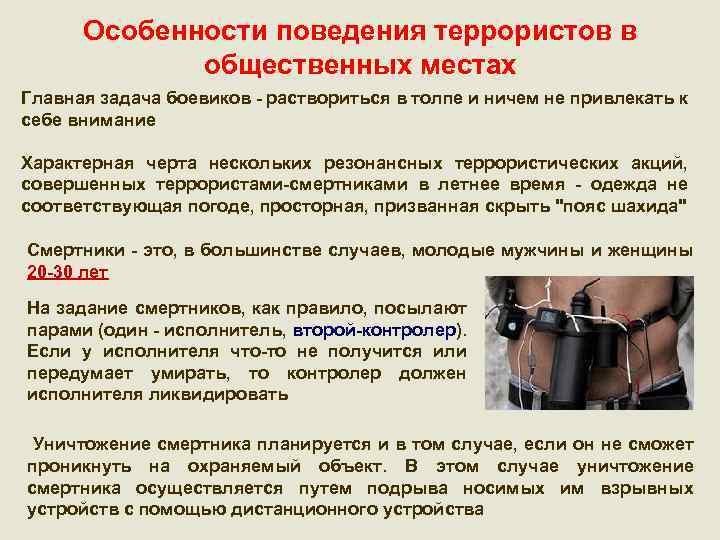 Особенности поведения террористов в общественных местах

Главная задача боевиков - раствориться в толпе и ничем не привлекать к себе внимание

Характерная черта нескольких резонансных террористических акций, совершенных террористами-смертниками в летнее время - одежда не соответствующая погоде, просторная, призванная скрыть "пояс шахида"

Смертники - это, в большинстве случаев, молодые мужчины и женщины 20-30 лет

На задание смертников, как правило, посылают парами (один - исполнитель, второй-контролер). Если у исполнителя что-то не получится или передумает умирать, то контролер должен исполнителя ликвидировать

Уничтожение смертника планируется и в том случае, если он не сможет проникнуть на охраняемый объект. В этом случае уничтожение смертника осуществляется путем подрыва носимых им взрывных устройств с помощью дистанционного устройства